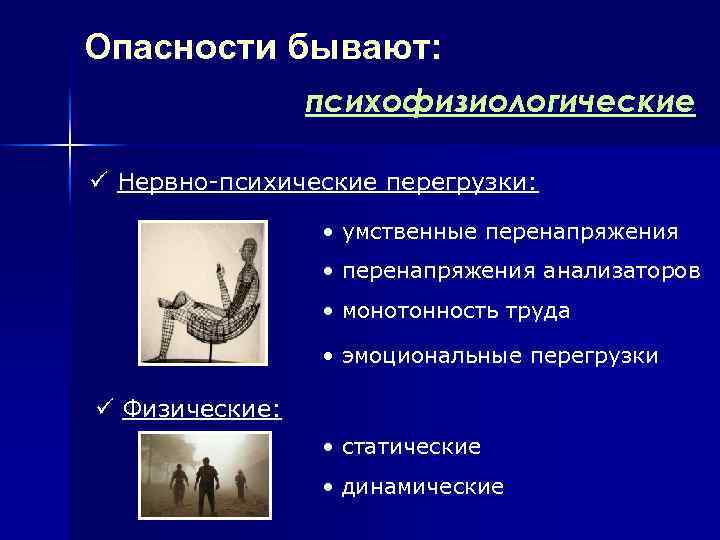 Опасности бывают:

психофизиологические

✓ Нервно-психические перегрузки:

• умственные перенапряжения
• перенапряжения анализаторов
• монотонность труда
• эмоциональные перегрузки

✓ Физические:

• статические
• динамические